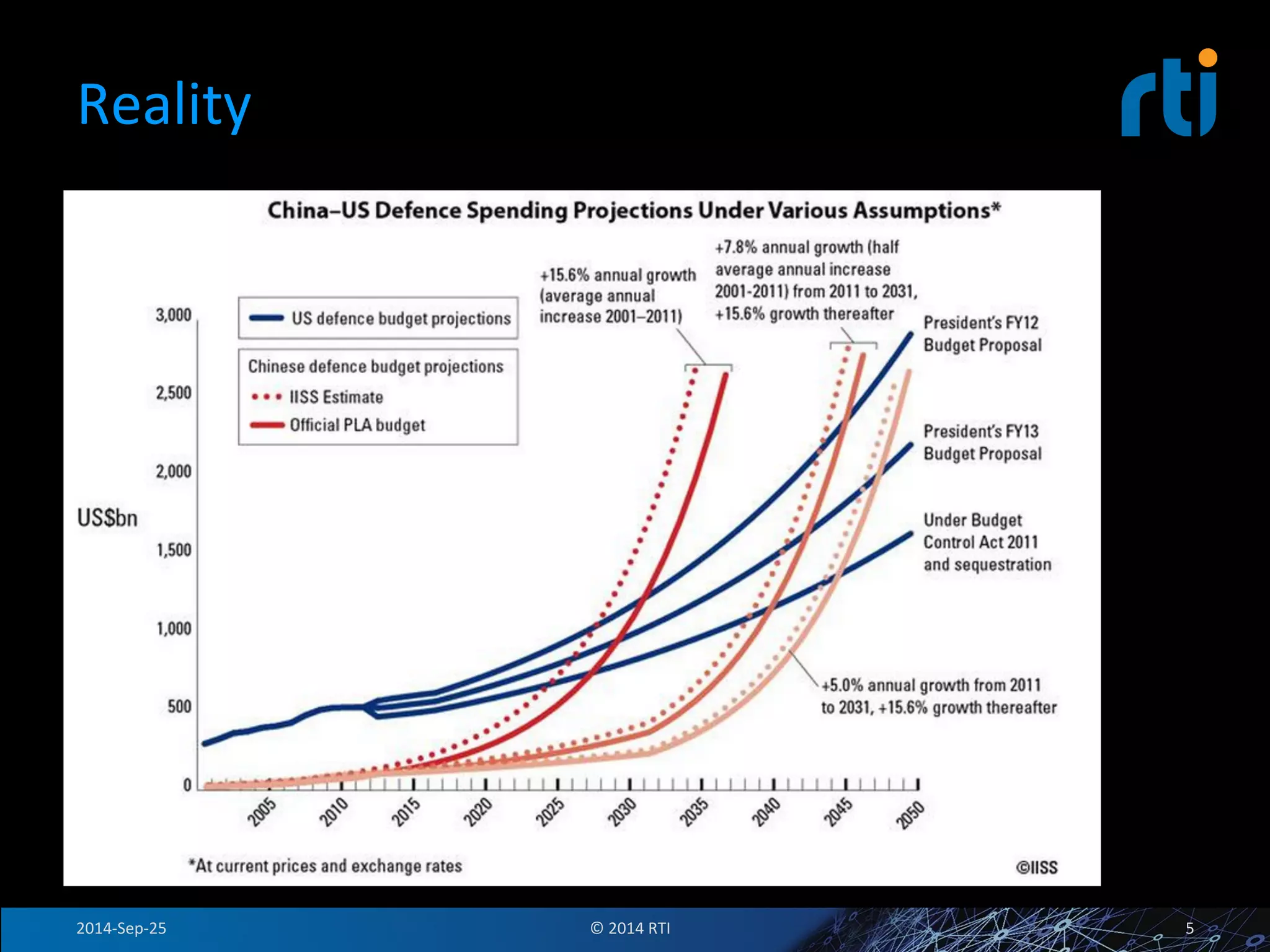 Reality

rti

China–US Defence Spending Projections Under Various Assumptions*

US defence budget projections

Chinese defence budget projections
IISS Estimate
Official PLA budget

+15.6% annual growth (average annual increase 2001–2011)

+7.8% annual growth (half average annual increase 2001-2011) from 2011 to 2031, +15.6% growth thereafter

President's FY12 Budget Proposal

President's FY13 Budget Proposal

Under Budget Control Act 2011 and sequestration

+5.0% annual growth from 2011 to 2031, +15.6% growth thereafter

US$bn

3,000
2,500
2,000
1,500
1,000
500
0

2005
2010
2015
2020
2025
2030
2035
2040
2045
2050

*At current prices and exchange rates

©IISS

2014-Sep-25

© 2014 RTI

5